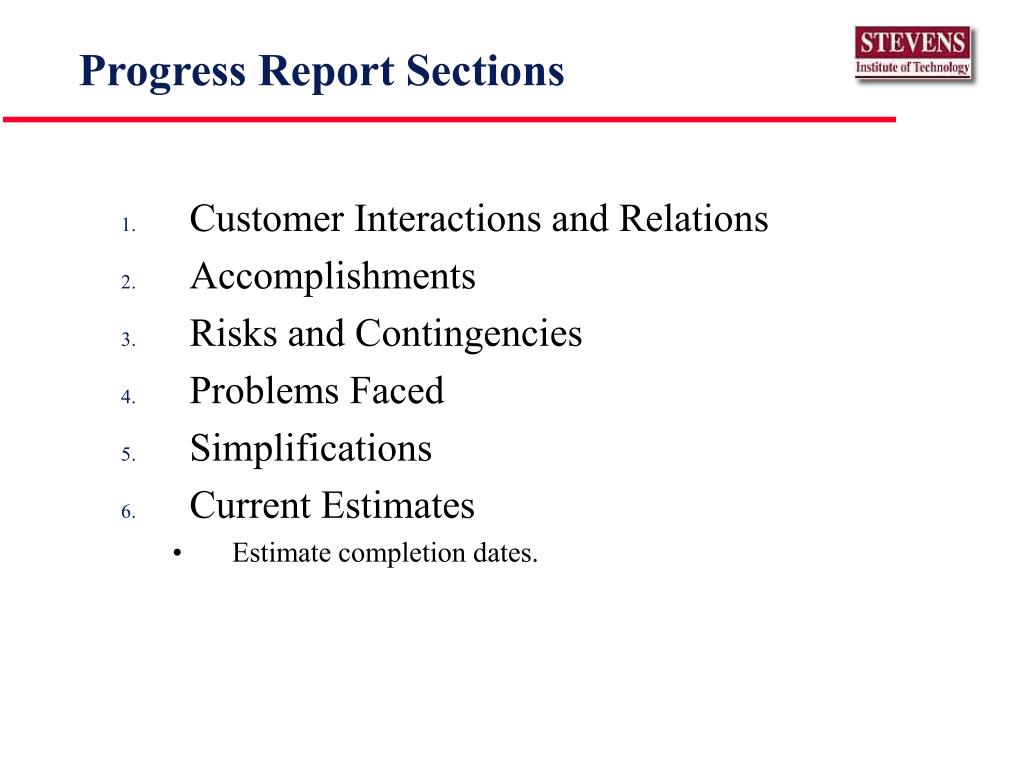 Progress Report Sections

STEVENS
Institute of Technology

1. Customer Interactions and Relations
2. Accomplishments
3. Risks and Contingencies
4. Problems Faced
5. Simplifications
6. Current Estimates
• Estimate completion dates.